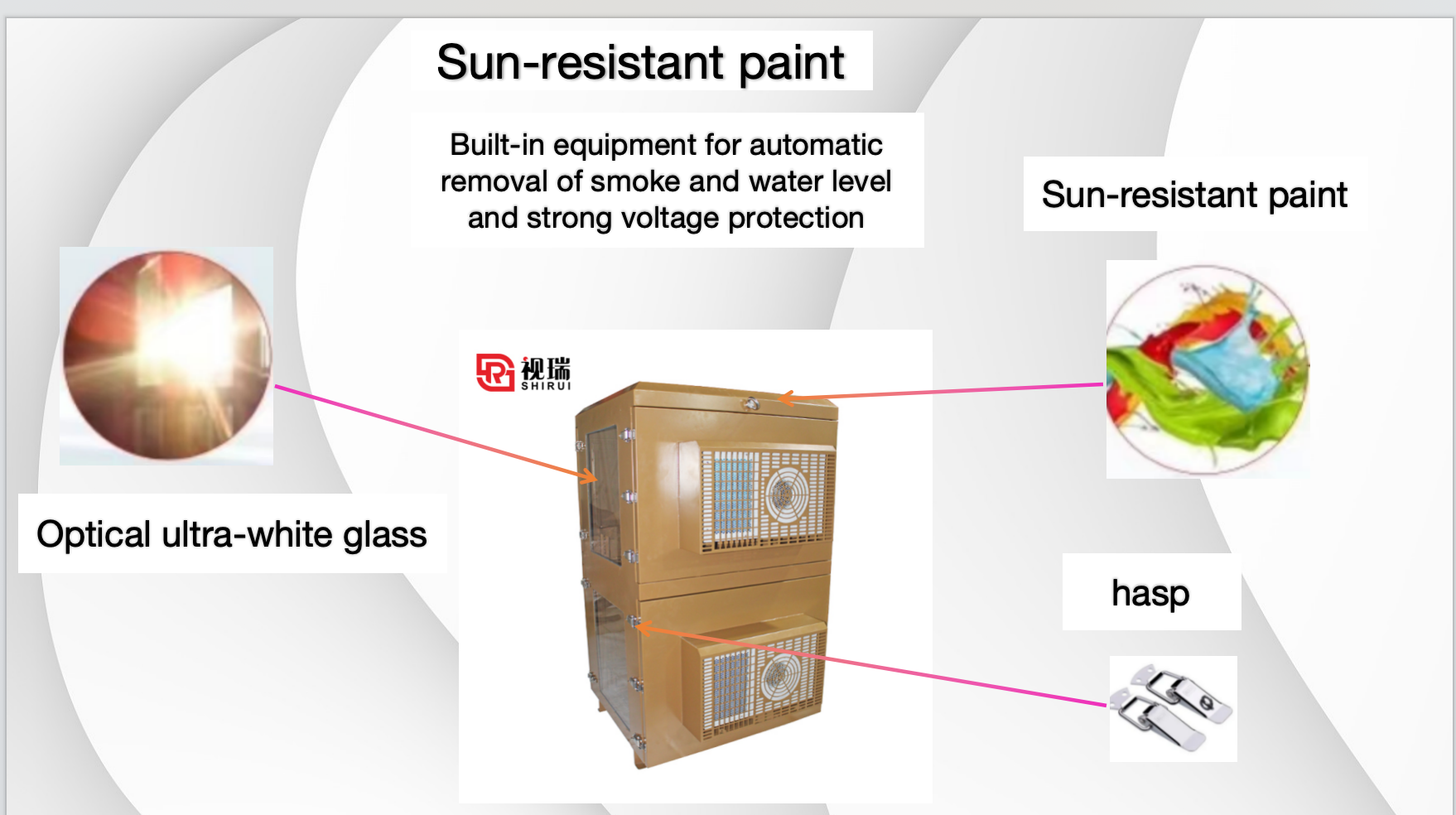 Sun-resistant paint

Built-in equipment for automatic removal of smoke and water level and strong voltage protection

Sun-resistant paint

视瑞 SHIRUI

Optical ultra-white glass

hasp